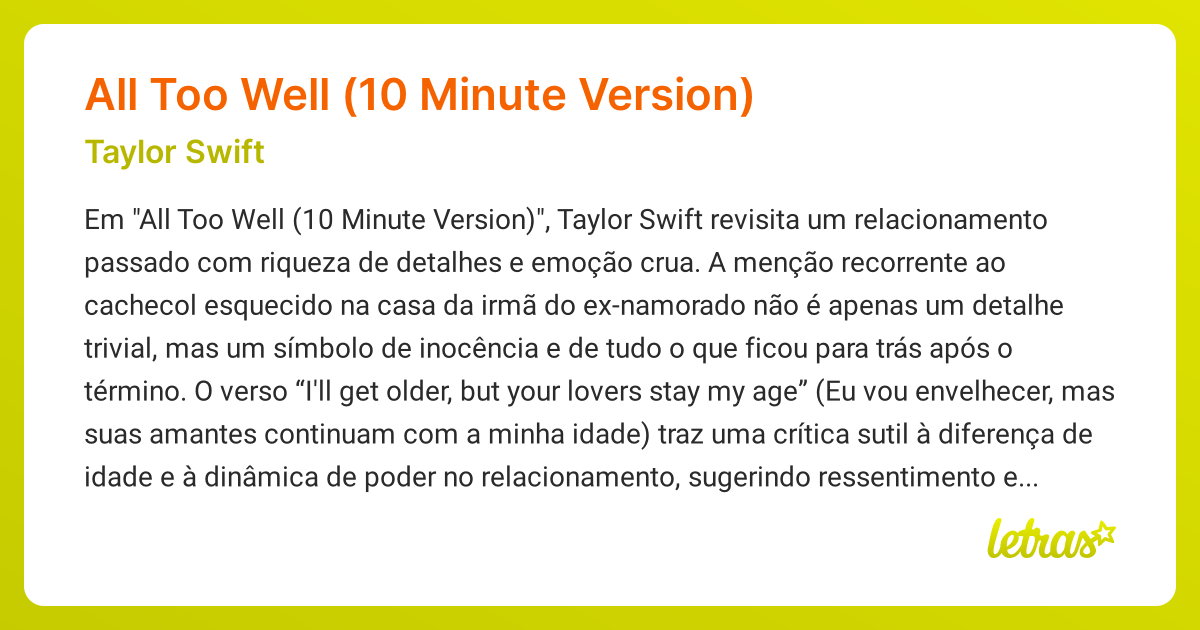 All Too Well (10 Minute Version)

Taylor Swift

Em "All Too Well (10 Minute Version)", Taylor Swift revisita um relacionamento passado com riqueza de detalhes e emoção crua. A menção recorrente ao cachecol esquecido na casa da irmã do ex-namorado não é apenas um detalhe trivial, mas um símbolo de inocência e de tudo o que ficou para trás após o término. O verso “I'll get older, but your lovers stay my age” (Eu vou envelhecer, mas suas amantes continuam com a minha idade) traz uma crítica sutil à diferença de idade e à dinâmica de poder no relacionamento, sugerindo ressentimento e...

letras